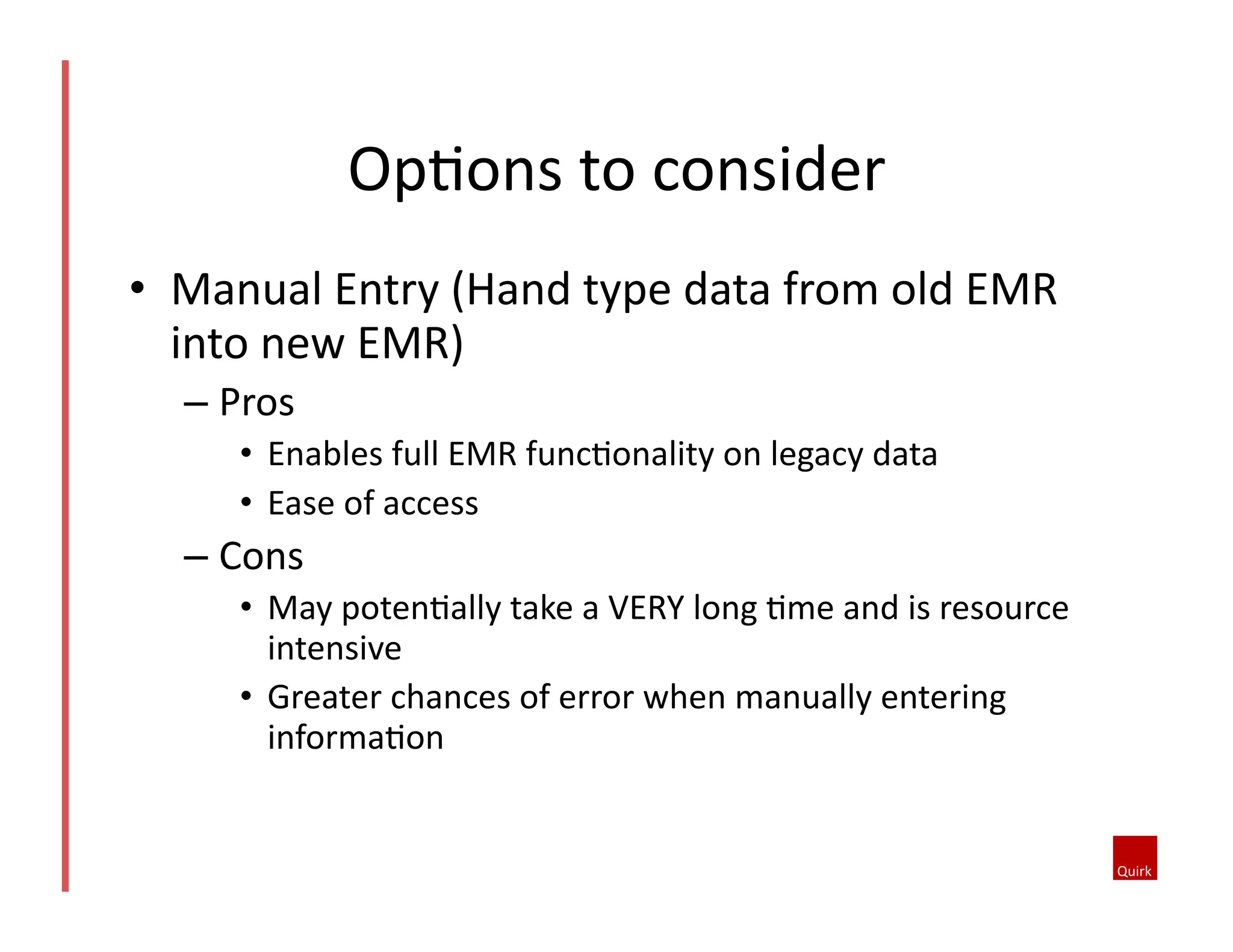 Options to consider

• Manual Entry (Hand type data from old EMR into new EMR)
  – Pros
    • Enables full EMR functionality on legacy data
    • Ease of access
  – Cons
    • May potentially take a VERY long time and is resource intensive
    • Greater chances of error when manually entering information

Quirk